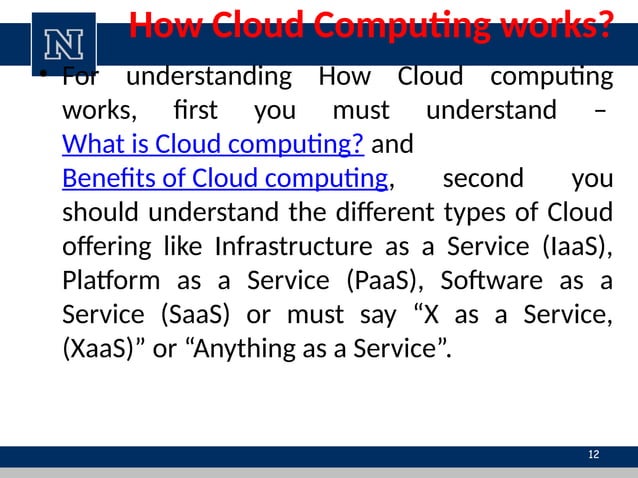 N

How Cloud Computing works?

• For understanding How Cloud computing works, first you must understand – What is Cloud computing? and Benefits of Cloud computing, second you should understand the different types of Cloud offering like Infrastructure as a Service (IaaS), Platform as a Service (PaaS), Software as a Service (SaaS) or must say “X as a Service, (XaaS)” or “Anything as a Service”.

12